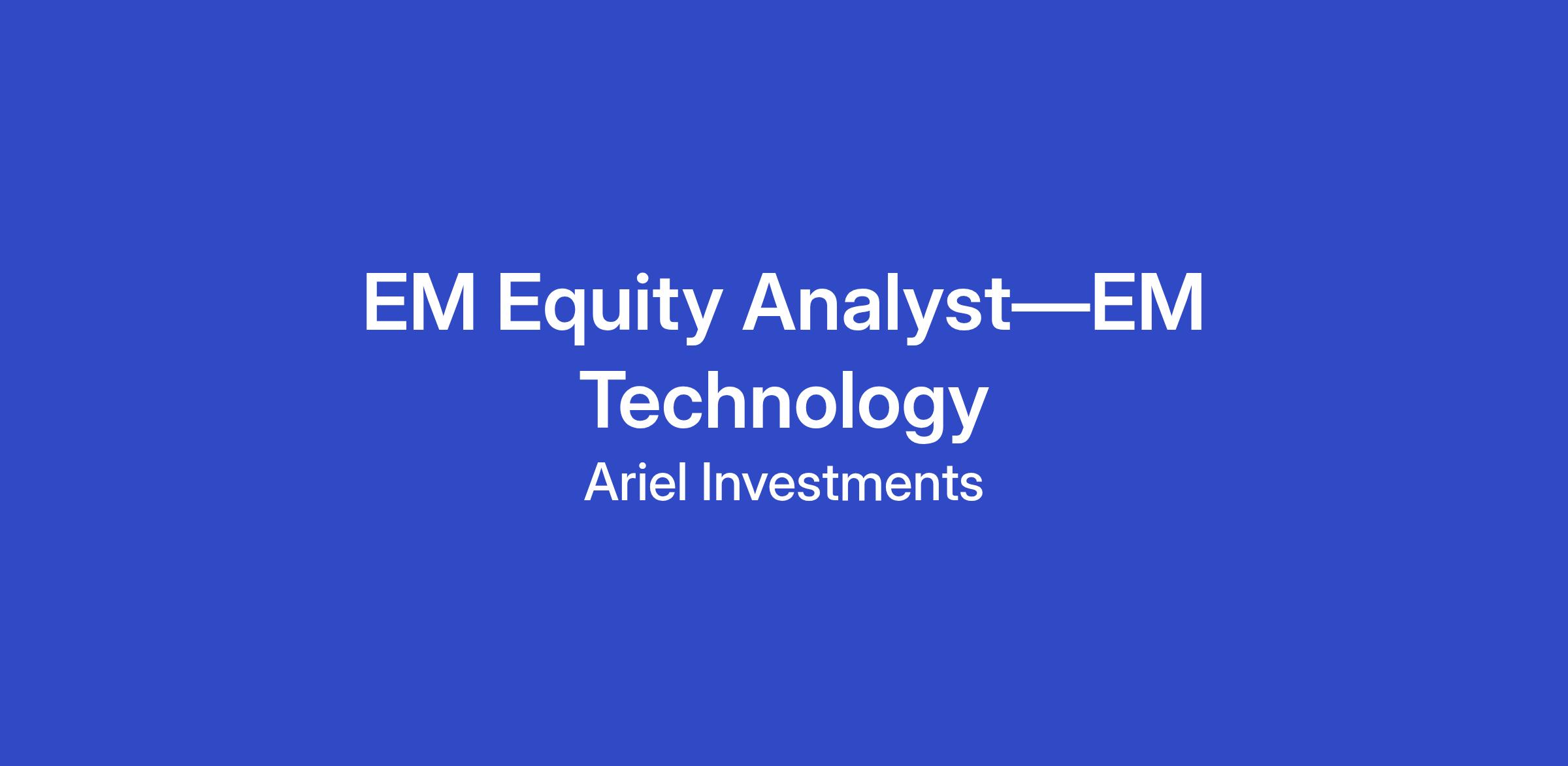 EM Equity Analyst—EM Technology

Ariel Investments